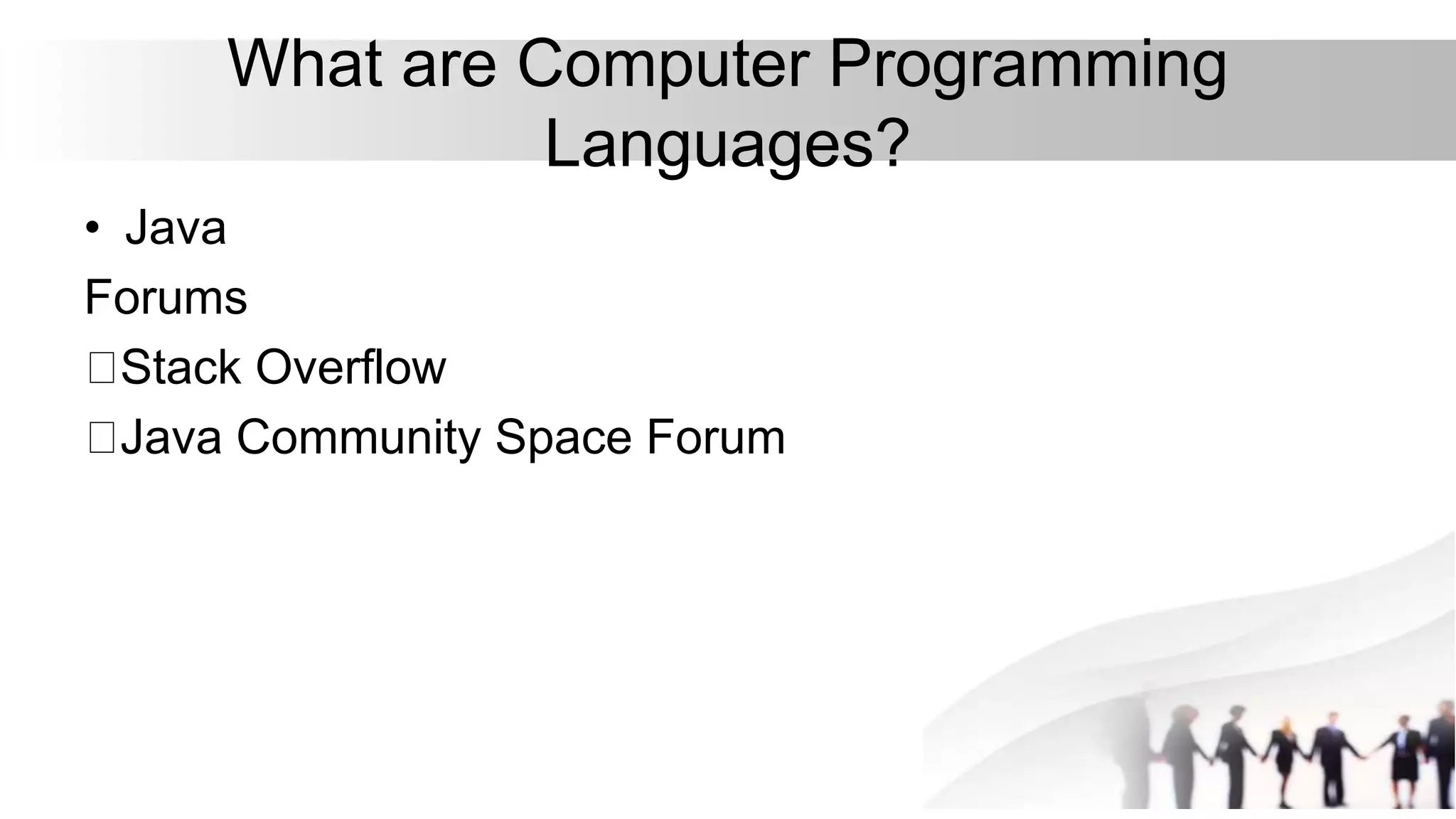 What are Computer Programming Languages?

• Java

Forums

□Stack Overflow

□Java Community Space Forum